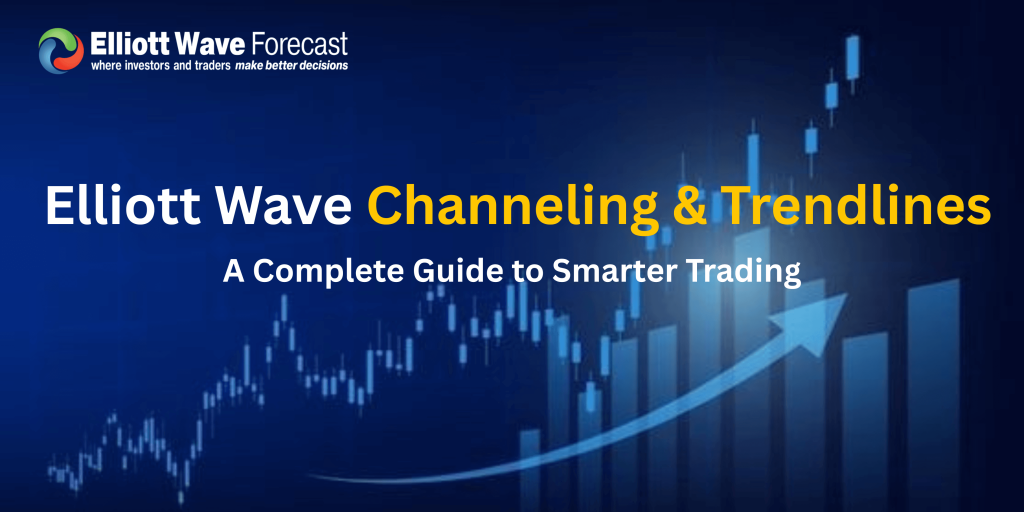 Elliott Wave Forecast
where investors and traders make better decisions

Elliott Wave Channeling & Trendlines

A Complete Guide to Smarter Trading